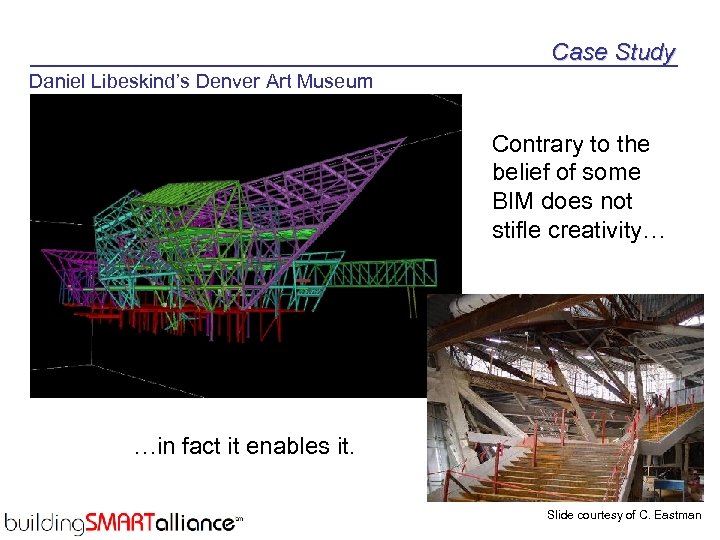 Case Study

Daniel Libeskind's Denver Art Museum

Contrary to the belief of some BIM does not stifle creativity…

…in fact it enables it.

buildingSMARTalliance℠

Slide courtesy of C. Eastman